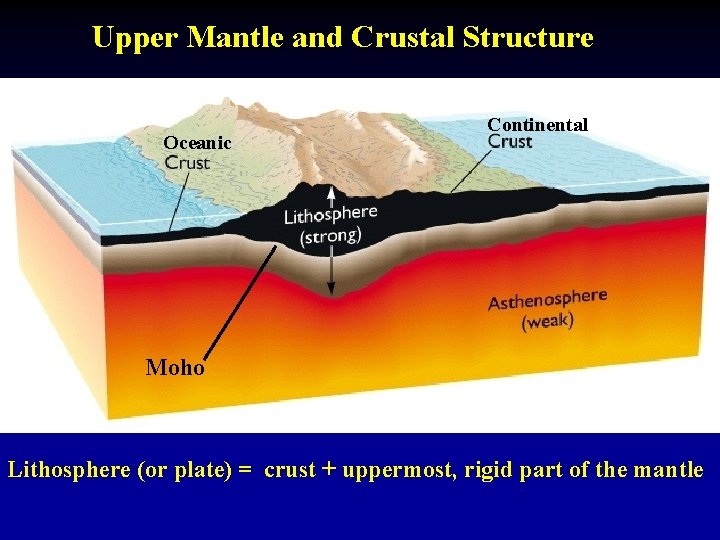 Upper Mantle and Crustal Structure

Oceanic Crust

Continental Crust

Lithosphere (strong)

Asthenosphere (weak)

Moho

Lithosphere (or plate) = crust + uppermost, rigid part of the mantle